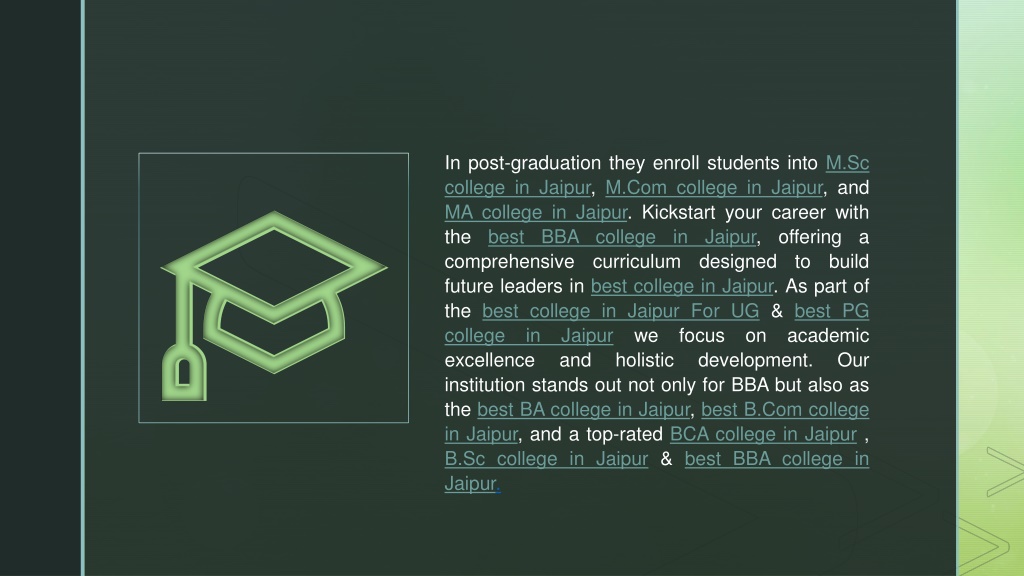 In post-graduation they enroll students into M.Sc college in Jaipur, M.Com college in Jaipur, and MA college in Jaipur. Kickstart your career with the best BBA college in Jaipur, offering a comprehensive curriculum designed to build future leaders in best college in Jaipur. As part of the best college in Jaipur For UG & best PG college in Jaipur we focus on academic excellence and holistic development. Our institution stands out not only for BBA but also as the best BA college in Jaipur, best B.Com college in Jaipur, and a top-rated BCA college in Jaipur , B.Sc college in Jaipur & best BBA college in Jaipur.